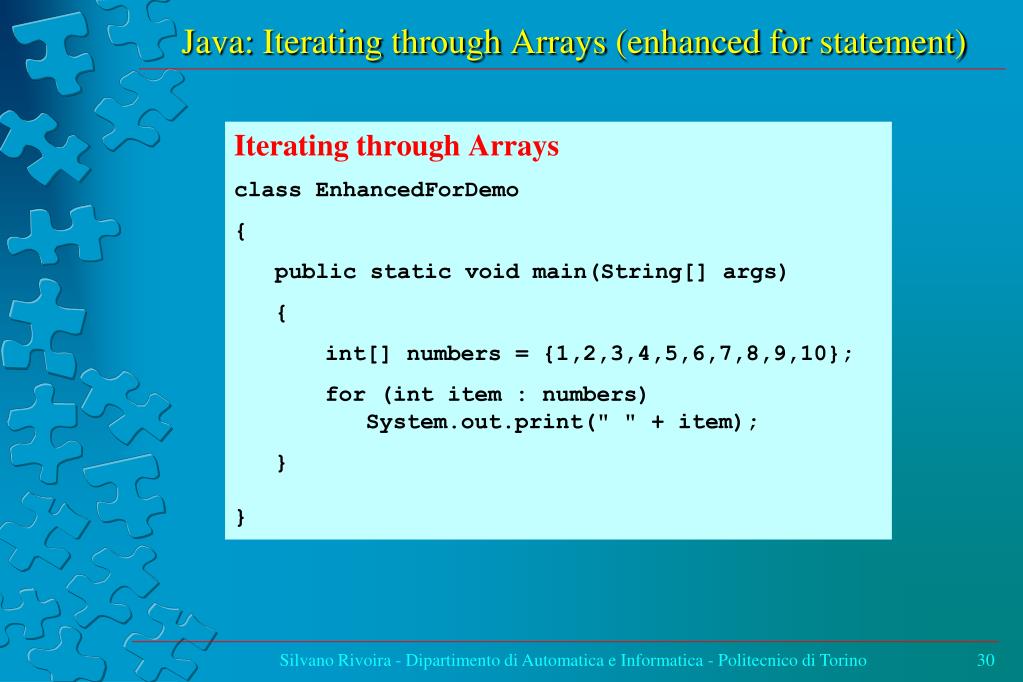 Java: Iterating through Arrays (enhanced for statement)

Iterating through Arrays

class EnhancedForDemo
{
    public static void main(String[] args)
    {
        int[] numbers = {1,2,3,4,5,6,7,8,9,10};
        for (int item : numbers)
            System.out.print(" " + item);
    }
}

Silvano Rivoira - Dipartimento di Automatica e Informatica - Politecnico di Torino

30